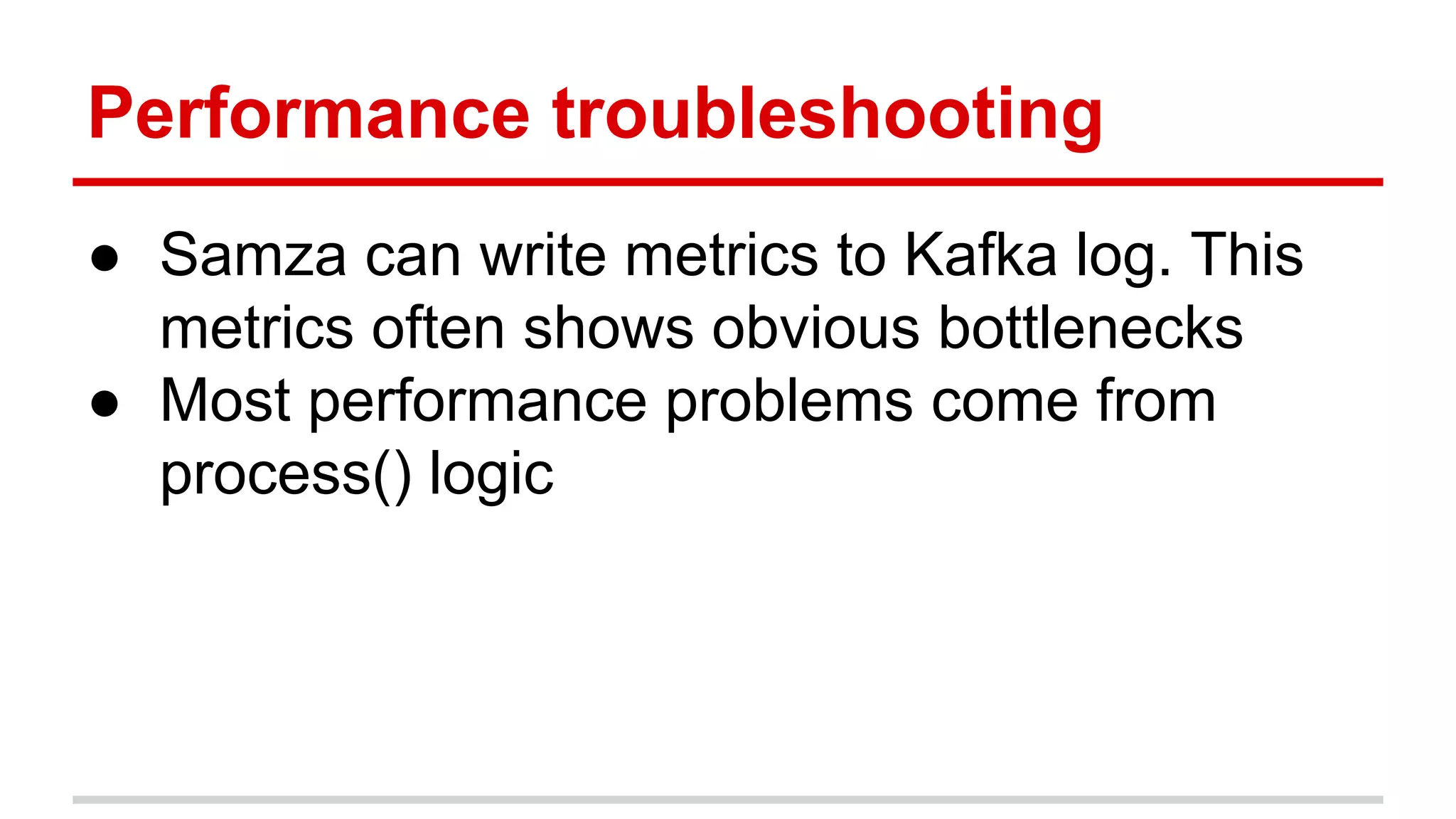 Performance troubleshooting

● Samza can write metrics to Kafka log. This metrics often shows obvious bottlenecks
● Most performance problems come from process() logic